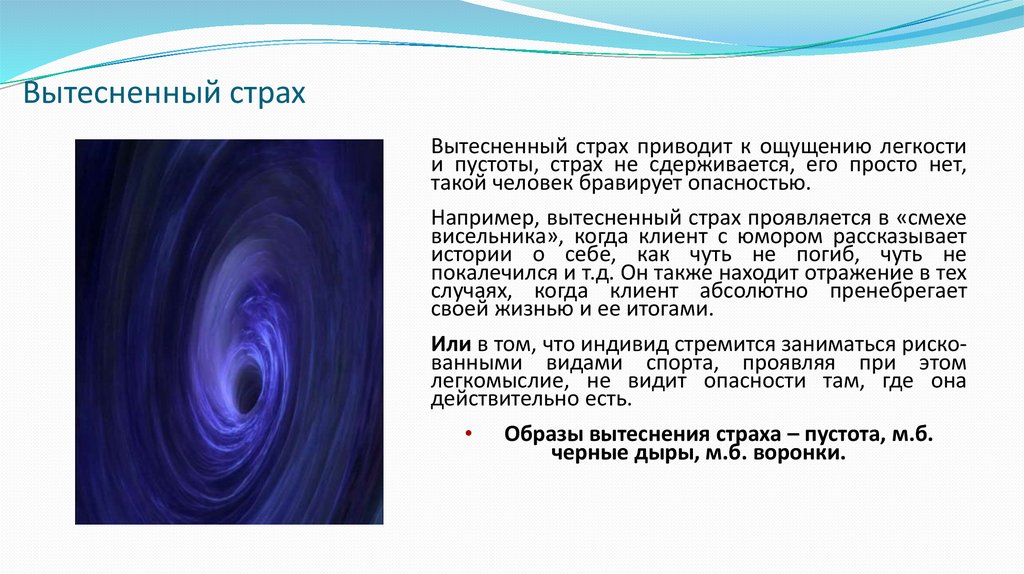 Вытесненный страх

Вытесненный страх приводит к ощущению легкости и пустоты, страх не сдерживается, его просто нет, такой человек бравирует опасностью.

Например, вытесненный страх проявляется в «смехе висельника», когда клиент с юмором рассказывает истории о себе, как чуть не погиб, чуть не покалечился и т.д. Он также находит отражение в тех случаях, когда клиент абсолютно пренебрегает своей жизнью и ее итогами.

Или в том, что индивид стремится заниматься рискованными видами спорта, проявляя при этом легкомыслие, не видит опасности там, где она действительно есть.

• Образы вытеснения страха – пустота, м.б. черные дыры, м.б. воронки.